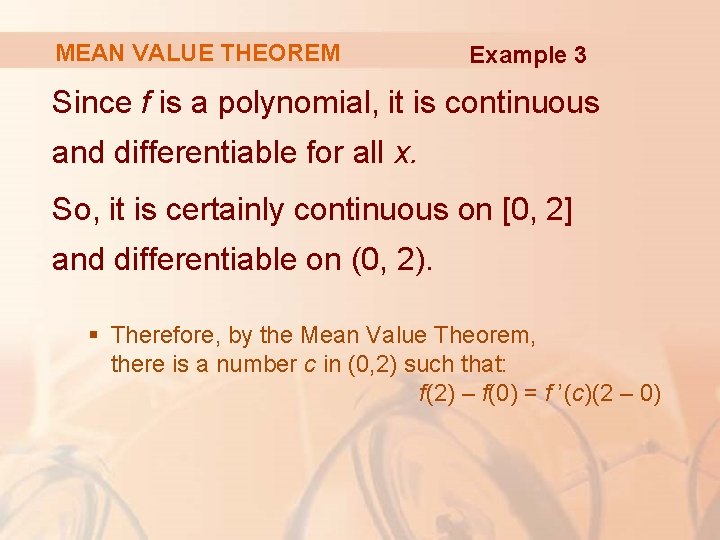 MEAN VALUE THEOREM Example 3

Since $f$ is a polynomial, it is continuous and differentiable for all $x$.

So, it is certainly continuous on [0, 2] and differentiable on (0, 2).

▪ Therefore, by the Mean Value Theorem, there is a number $c$ in (0,2) such that:

$f(2) – f(0) = f'(c)(2 – 0)$